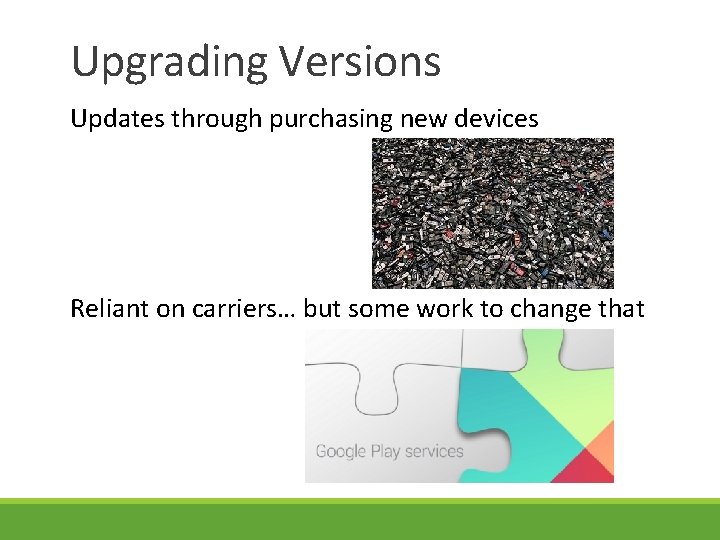 Upgrading Versions

Updates through purchasing new devices

Reliant on carriers… but some work to change that

Google Play services